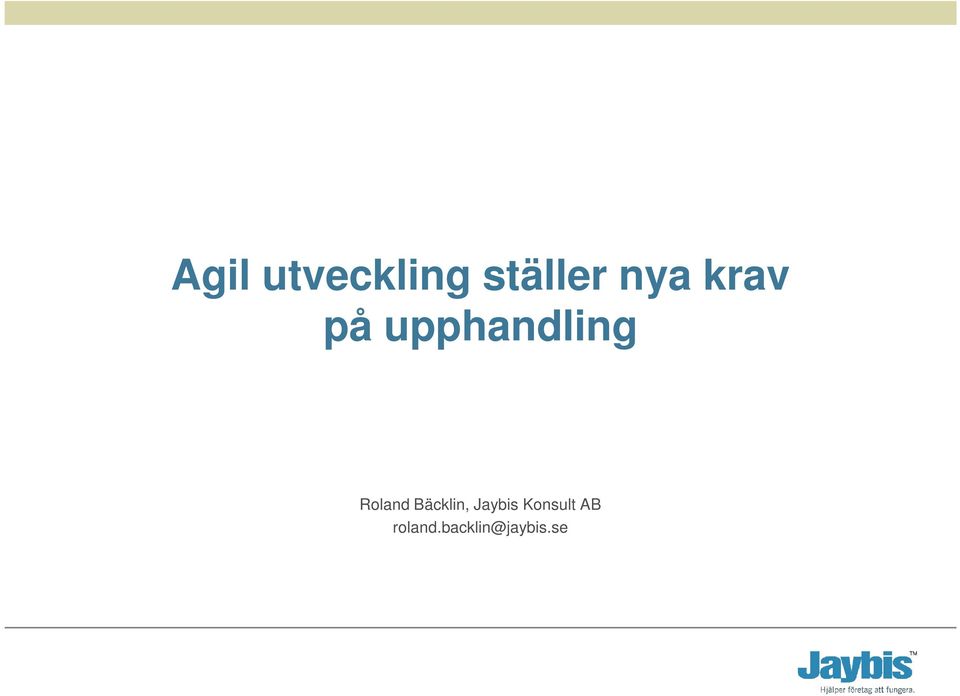 Agil utveckling ställer nya krav på upphandling

Roland Bäcklin, Jaybis Konsult AB
roland.backlin@jaybis.se

Jaybis™
Hjälper företag att fungera.